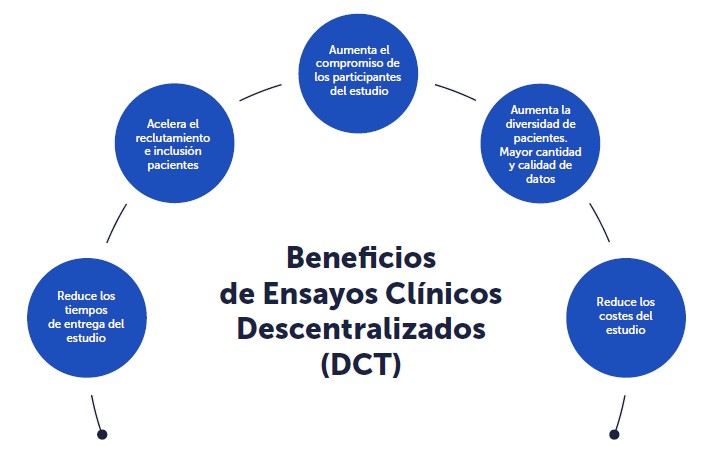 Reduce los tiempos de entrega del estudio

Acelera el reclutamiento e inclusión pacientes

Aumenta el compromiso de los participantes del estudio

Aumenta la diversidad de pacientes. Mayor cantidad y calidad de datos

Reduce los costes del estudio

Beneficios de Ensayos Clínicos Descentralizados (DCT)